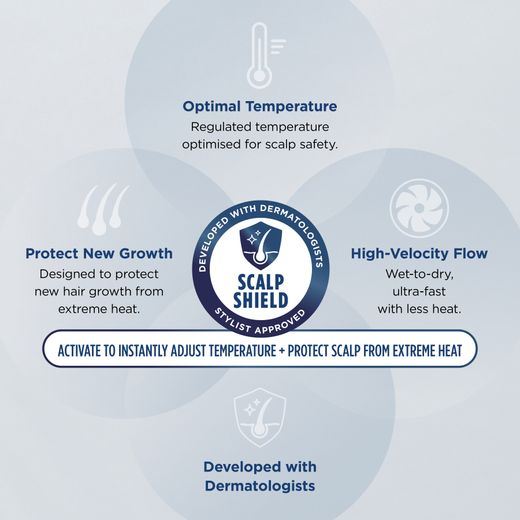 Optimal Temperature
Regulated temperature optimised for scalp safety.

Protect New Growth
Designed to protect new hair growth from extreme heat.

DEVELOPED WITH DERMATOLOGISTS
SCALP SHIELD
STYLIST APPROVED

High-Velocity Flow
Wet-to-dry, ultra-fast with less heat.

ACTIVATE TO INSTANTLY ADJUST TEMPERATURE + PROTECT SCALP FROM EXTREME HEAT

Developed with Dermatologists